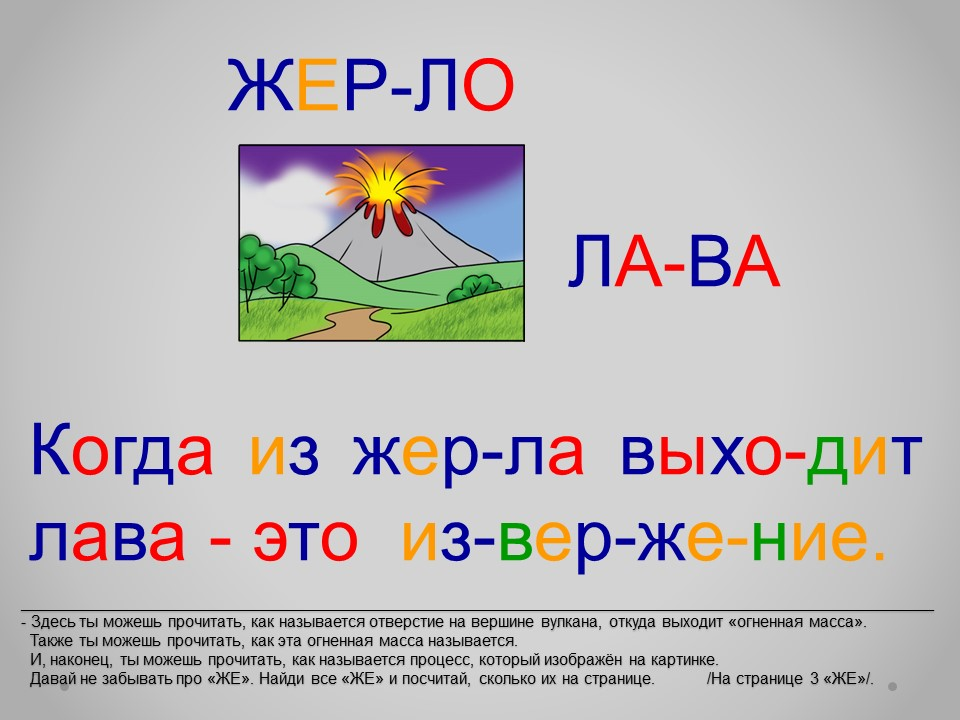 ЖЕР-ЛО

ЛА-ВА

Когда из жер-ла выхо-дит лава - это из-вер-же-ние.

- Здесь ты можешь прочитать, как называется отверстие на вершине вулкана, откуда выходит «огненная масса».
Также ты можешь прочитать, как эта огненная масса называется.
И, наконец, ты можешь прочитать, как называется процесс, который изображён на картинке.
Давай не забывать про «ЖЕ». Найди все «ЖЕ» и посчитай, сколько их на странице. /На странице 3 «ЖЕ»/.